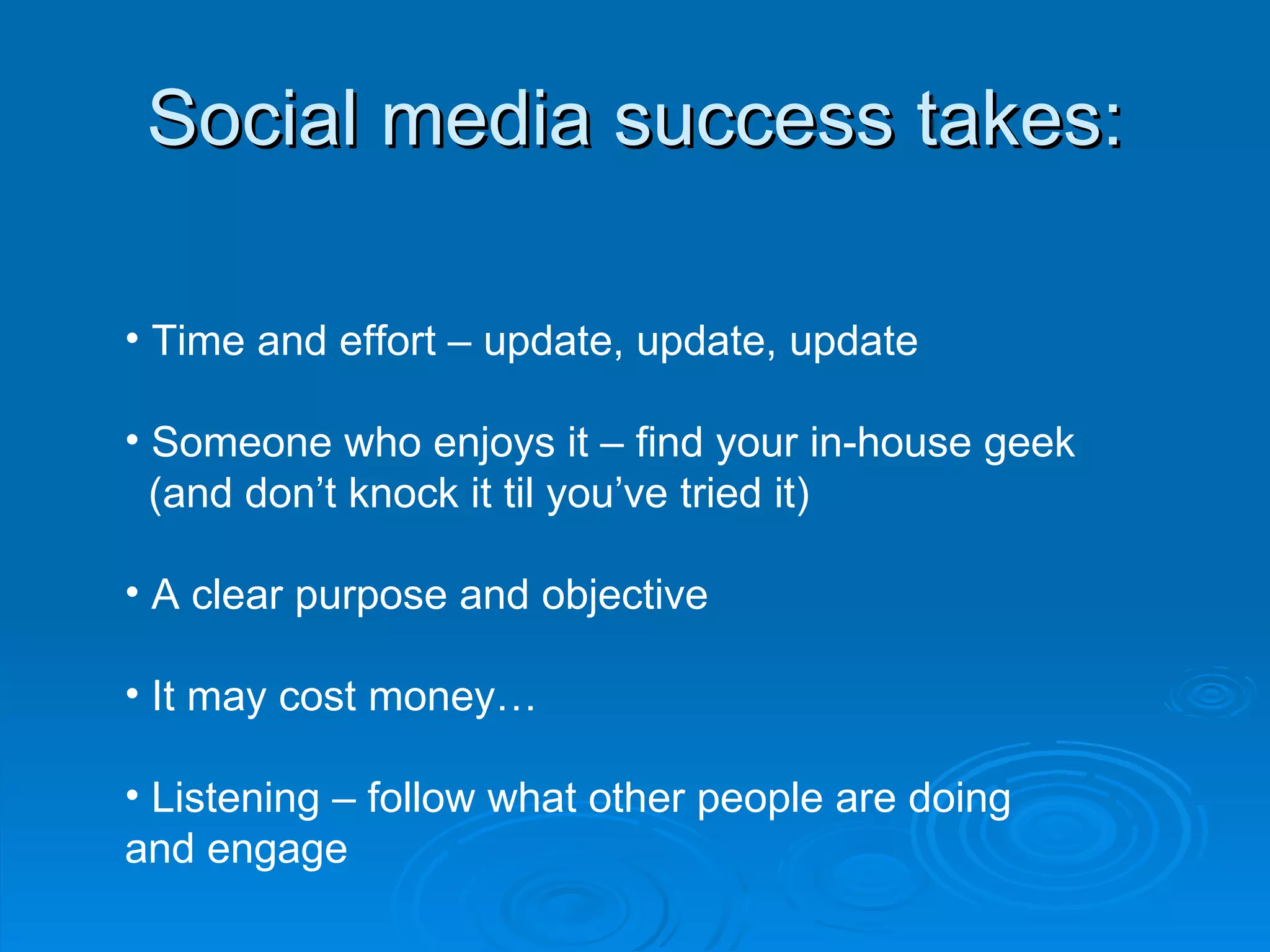 Social media success takes:

• Time and effort – update, update, update

• Someone who enjoys it – find your in-house geek (and don’t knock it til you’ve tried it)

• A clear purpose and objective

• It may cost money…

• Listening – follow what other people are doing and engage